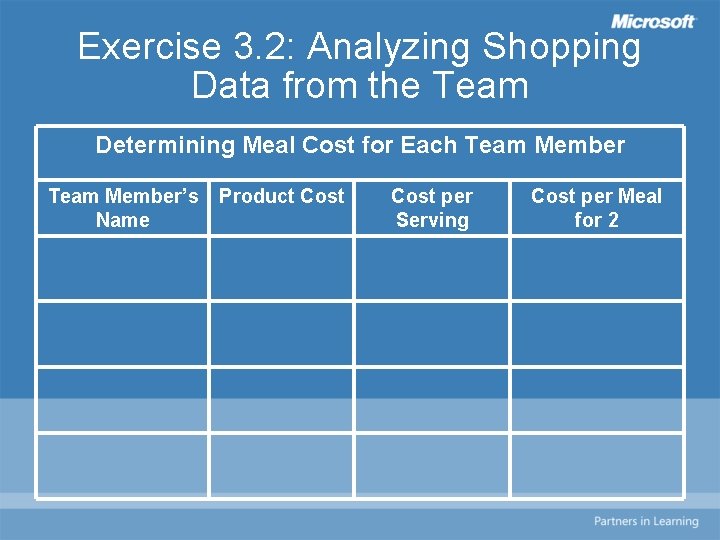 Microsoft

Exercise 3.2: Analyzing Shopping Data from the Team

Determining Meal Cost for Each Team Member

| Team Member's Name | Product Cost | Cost per Serving | Cost per Meal for 2 |
|---|---|---|---|
| | | | |
| | | | |
| | | | |
| | | | |

Partners in Learning